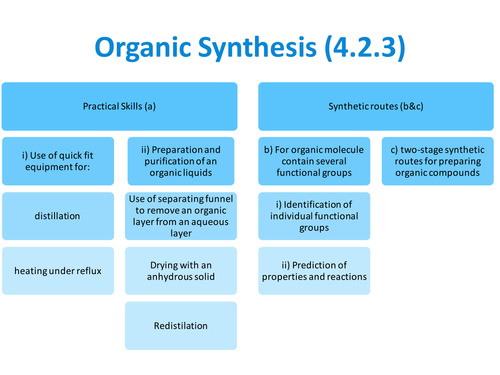 Organic Synthesis (4.2.3)

Practical Skills (a)

i) Use of quick fit equipment for:

distillation

heating under reflux

ii) Preparation and purification of an organic liquids

Use of separating funnel to remove an organic layer from an aqueous layer

Drying with an anhydrous solid

Redistilation

Synthetic routes (b&c)

b) For organic molecule contain several functional groups

i) Identification of individual functional groups

ii) Prediction of properties and reactions

c) two-stage synthetic routes for preparing organic compounds